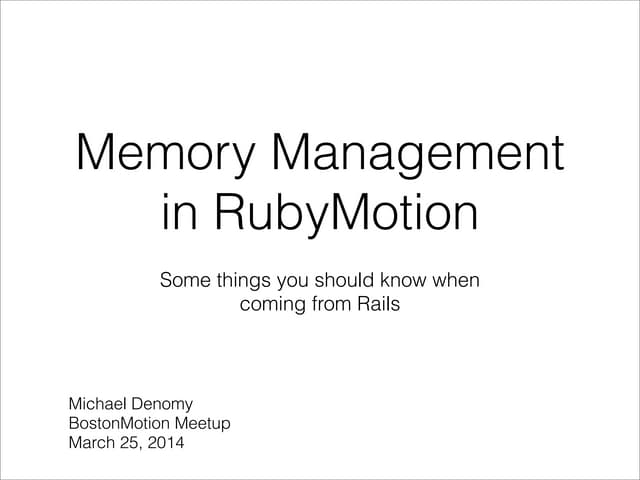 Memory Management in RubyMotion

Some things you should know when coming from Rails

Michael Denomy
BostonMotion Meetup
March 25, 2014